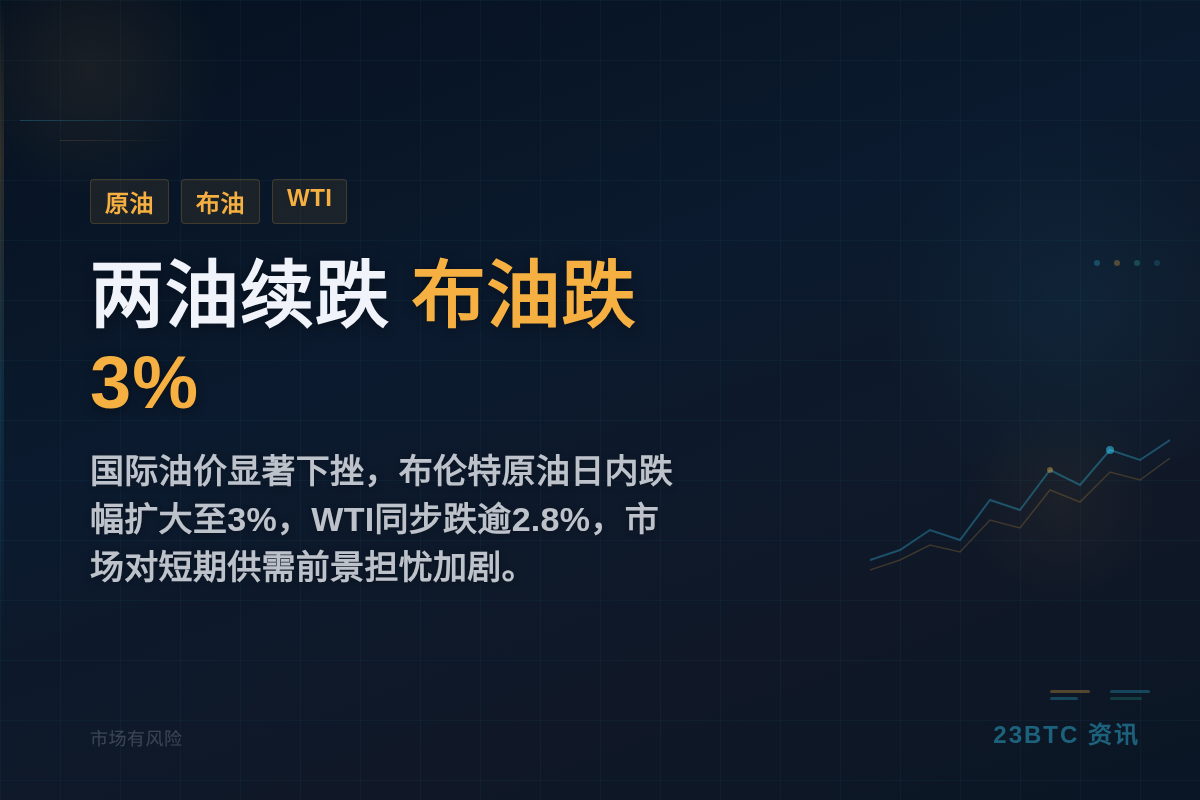 原油 布油 WTI

两油续跌 布油跌 3%

国际油价显著下挫，布伦特原油日内跌幅扩大至3%，WTI同步跌逾2.8%，市场对短期供需前景担忧加剧。

市场有风险

23BTC 资讯